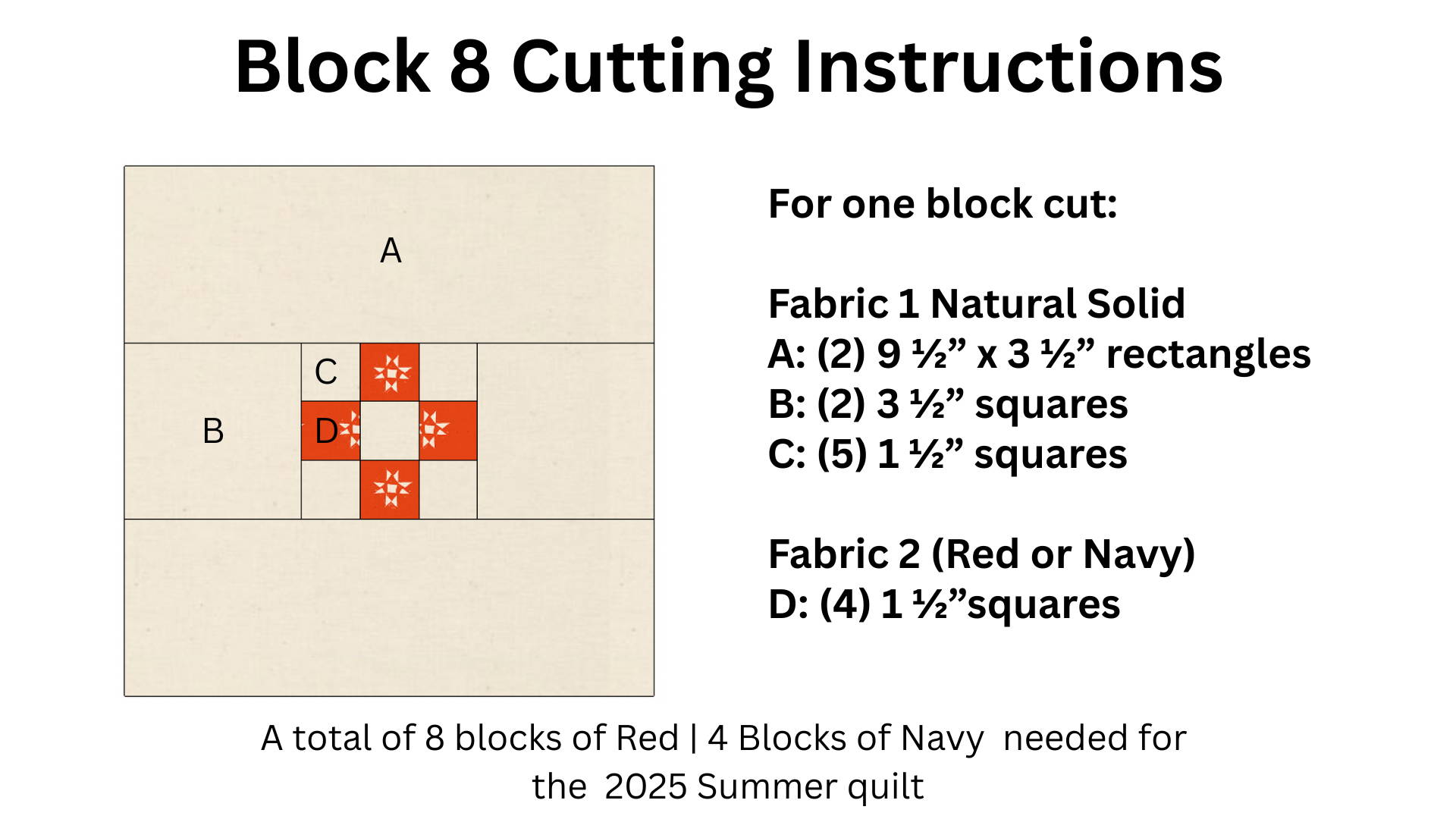 Block 8 Cutting Instructions

A

C

B

D

For one block cut:

Fabric 1 Natural Solid
A: (2) 9 ½” x 3 ½” rectangles
B: (2) 3 ½” squares
C: (5) 1 ½” squares

Fabric 2 (Red or Navy)
D: (4) 1 ½”squares

A total of 8 blocks of Red | 4 Blocks of Navy needed for the 2025 Summer quilt